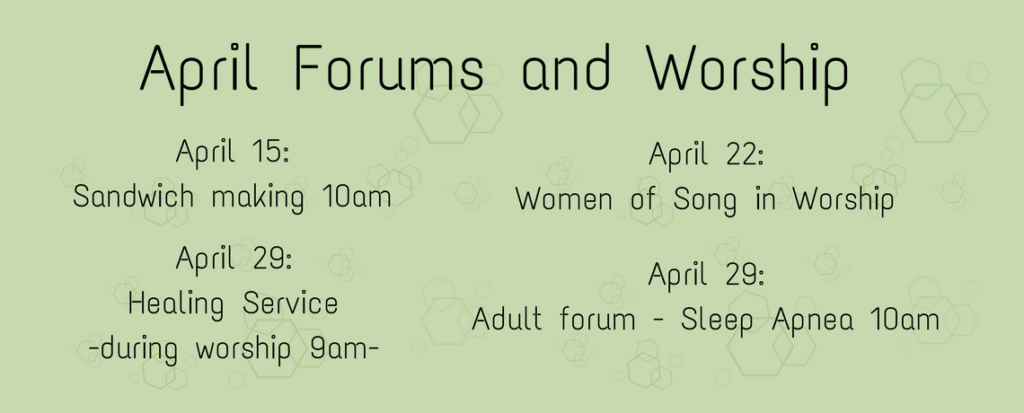 April Forums and Worship

April 15:
Sandwich making 10am

April 29:
Healing Service
-during worship 9am-

April 22:
Women of Song in Worship

April 29:
Adult forum - Sleep Apnea 10am